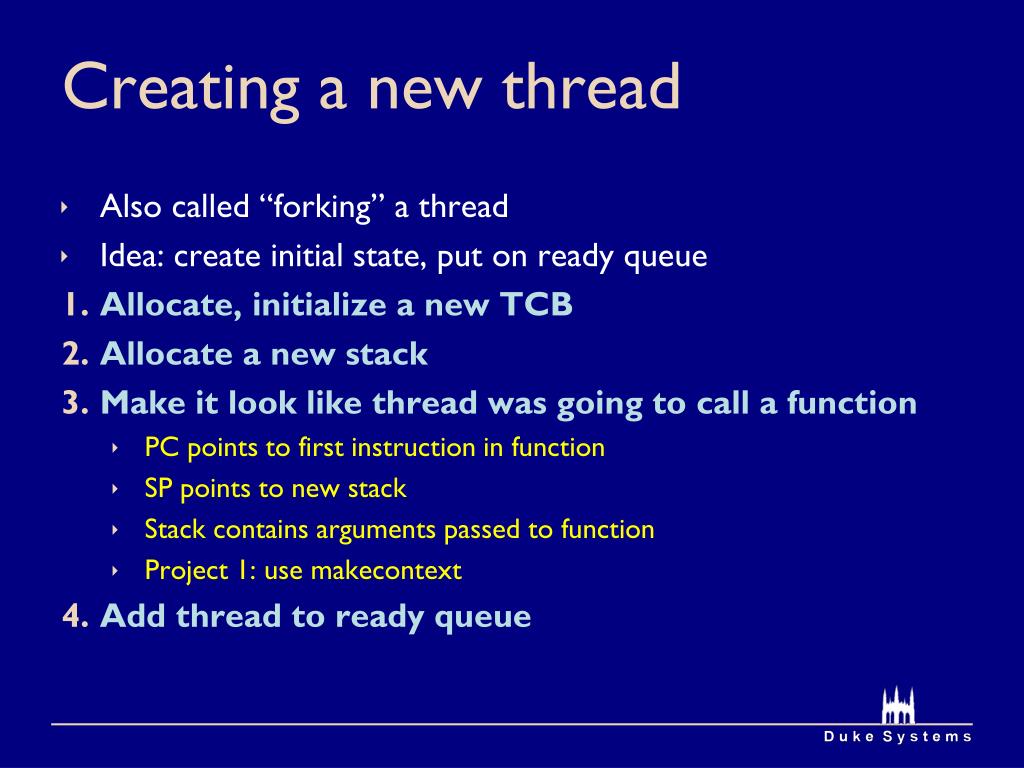 Creating a new thread

‣ Also called “forking” a thread
‣ Idea: create initial state, put on ready queue

1. Allocate, initialize a new TCB
2. Allocate a new stack
3. Make it look like thread was going to call a function
   ‣ PC points to first instruction in function
   ‣ SP points to new stack
   ‣ Stack contains arguments passed to function
   ‣ Project 1: use makecontext
4. Add thread to ready queue

Duke Systems